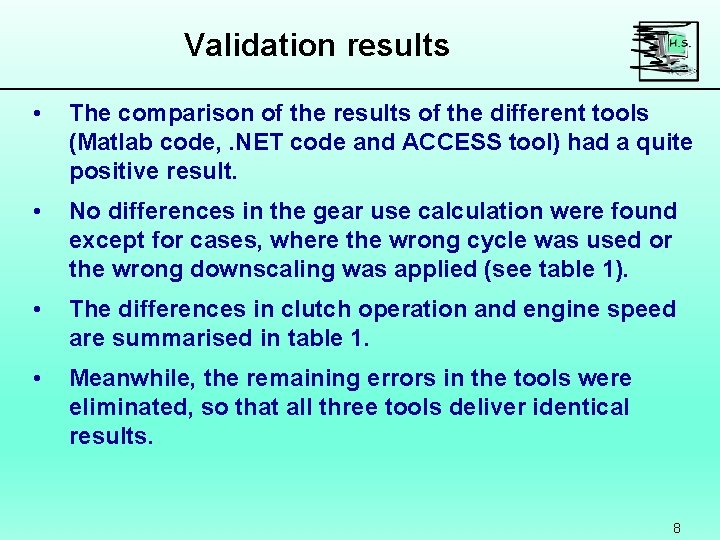 Validation results

H.S.

• The comparison of the results of the different tools (Matlab code, .NET code and ACCESS tool) had a quite positive result.

• No differences in the gear use calculation were found except for cases, where the wrong cycle was used or the wrong downscaling was applied (see table 1).

• The differences in clutch operation and engine speed are summarised in table 1.

• Meanwhile, the remaining errors in the tools were eliminated, so that all three tools deliver identical results.

8